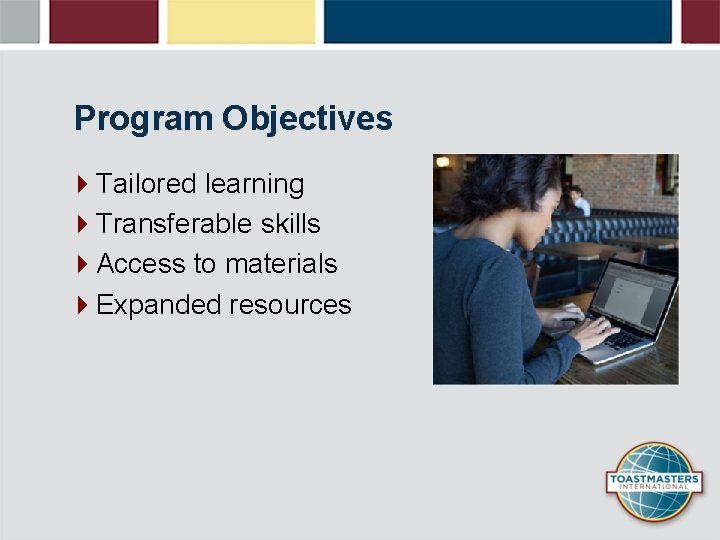 Program Objectives

Tailored learning
Transferable skills
Access to materials
Expanded resources

TOASTMASTERS INTERNATIONAL